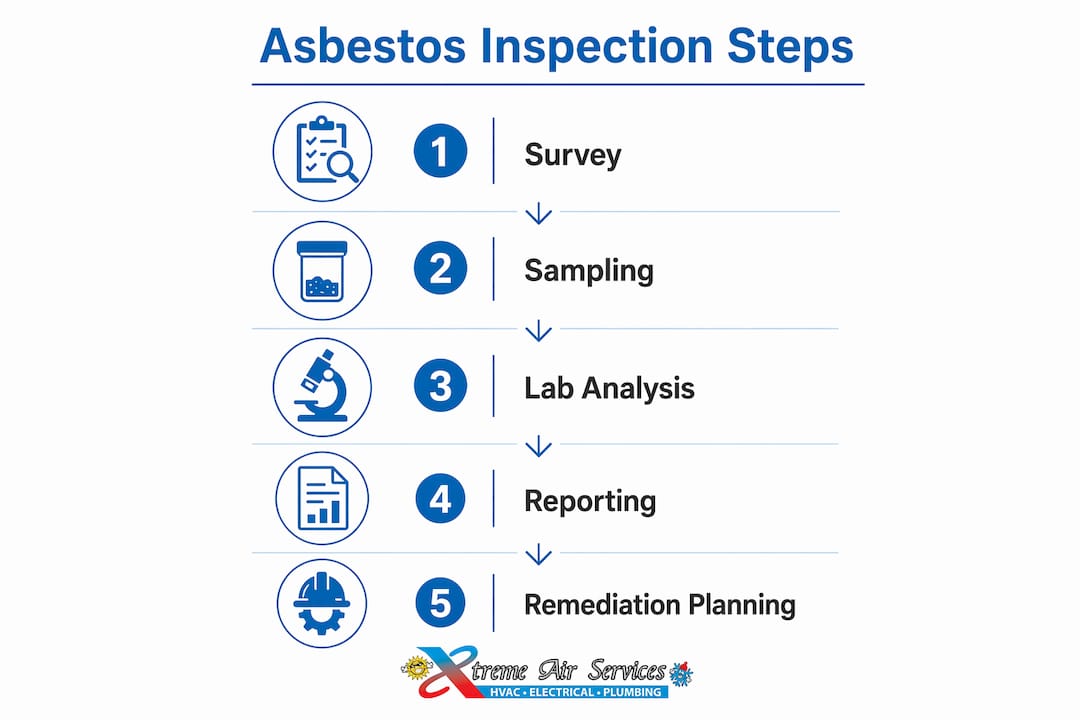 Asbestos Inspection Steps

1 Survey

2 Sampling

3 Lab Analysis

4 Reporting

5 Remediation Planning

Xtreme Air Services
HVAC • ELECTRICAL • PLUMBING